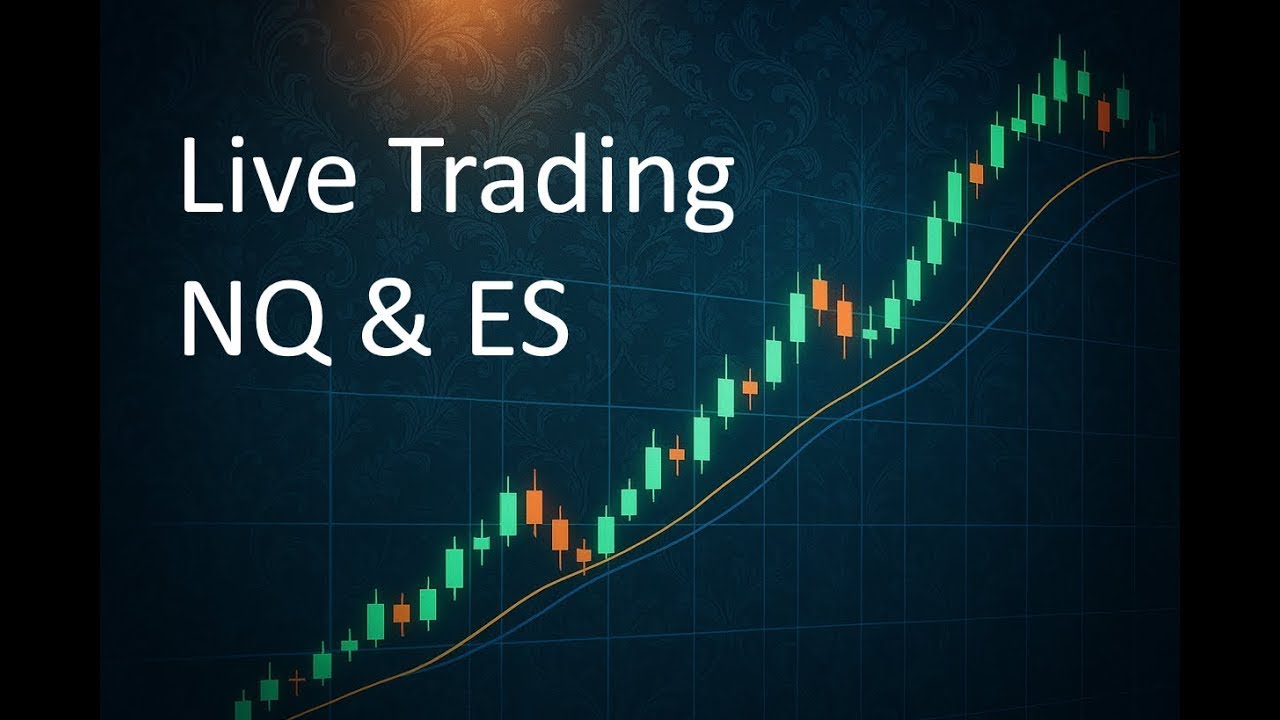 Live Trading
NQ & ES